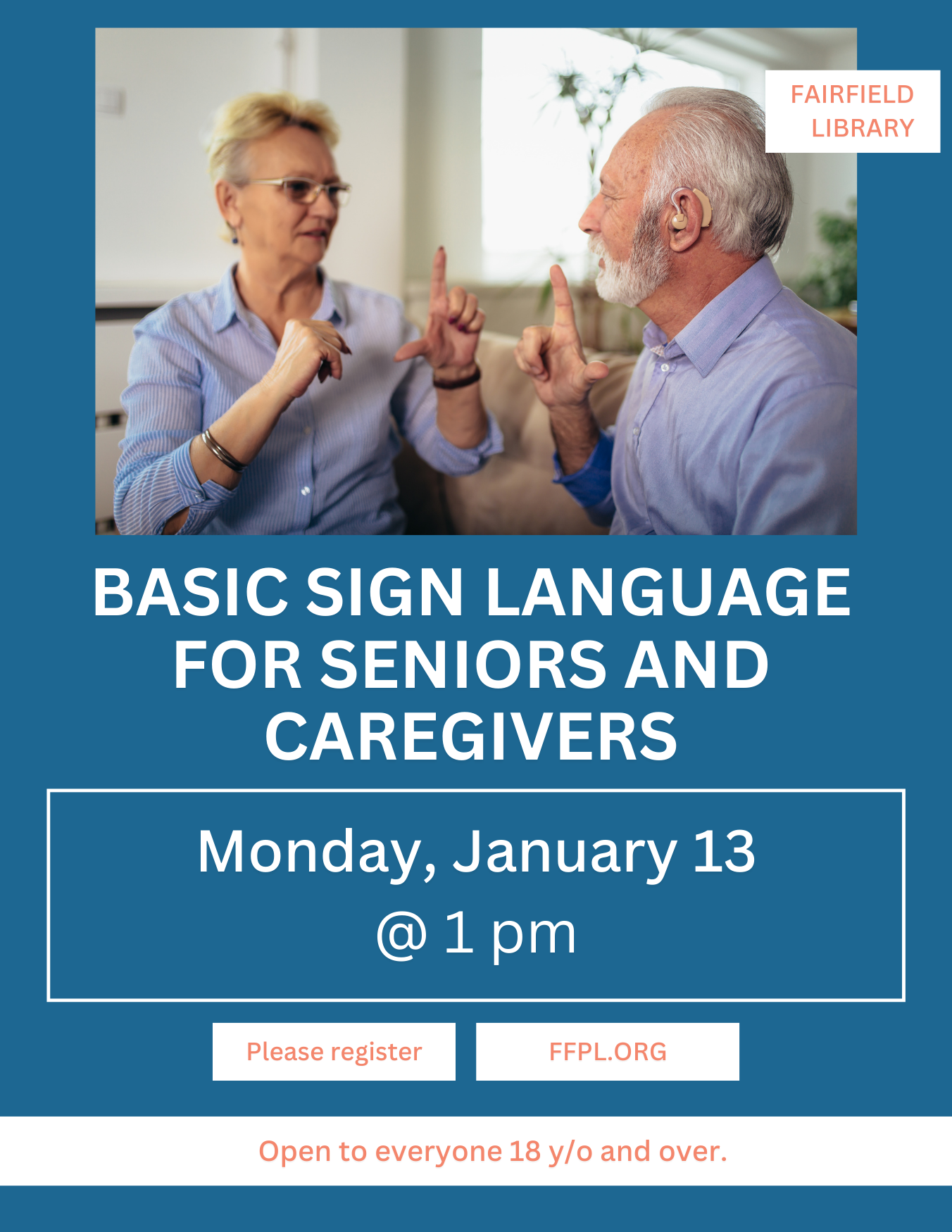 FAIRFIELD LIBRARY

BASIC SIGN LANGUAGE FOR SENIORS AND CAREGIVERS

Monday, January 13
@ 1 pm

Please register

FFPL.ORG

Open to everyone 18 y/o and over.